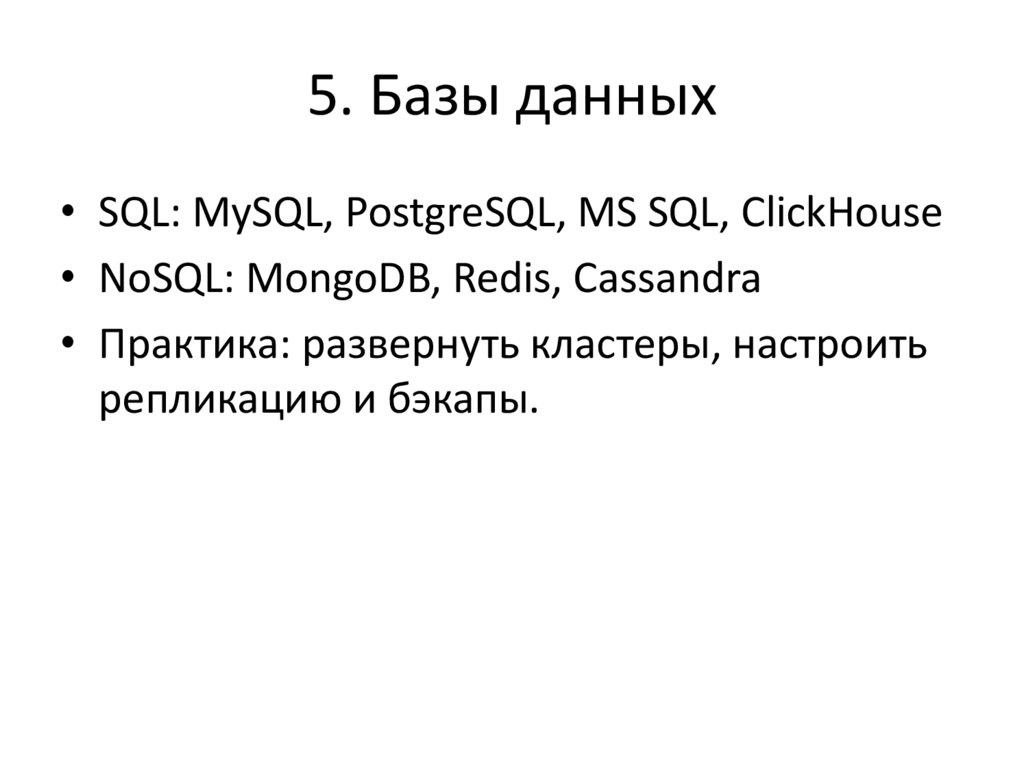 5. Базы данных

• SQL: MySQL, PostgreSQL, MS SQL, ClickHouse
• NoSQL: MongoDB, Redis, Cassandra
• Практика: развернуть кластеры, настроить репликацию и бэкапы.